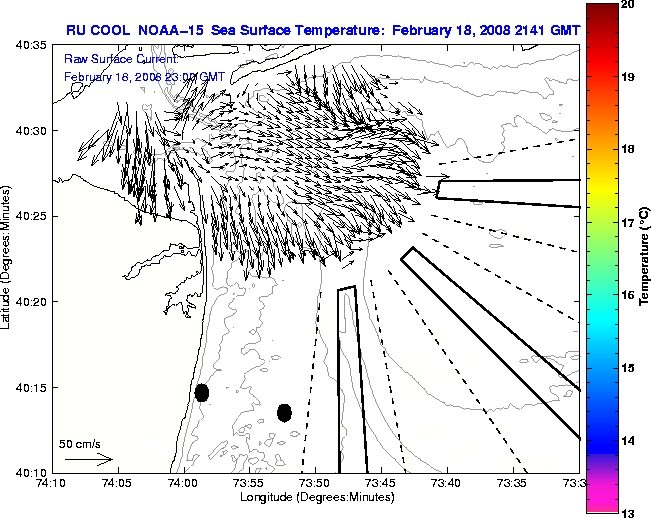 RU COOL NOAA-15 Sea Surface Temperature: February 18, 2008 2141 GMT

Raw Surface Current:
February 18, 2008 23:00 GMT

40:35
40:30
40:25
40:20
40:15
40:10

Latitude (Degrees:Minutes)

50 cm/s

74:10 74:05 74:00 73:55 73:50 73:45 73:40 73:35 73:3

Longitude (Degrees:Minutes)

20
19
18
17
16
15
14
13

Temperature (°C)